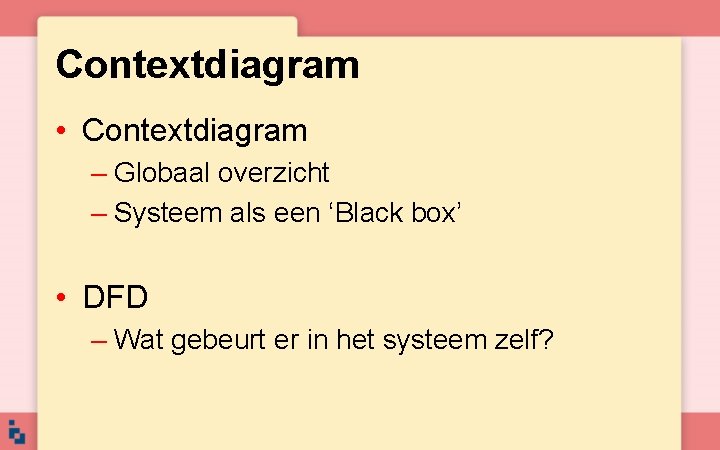 Contextdiagram

• Contextdiagram
– Globaal overzicht
– Systeem als een ‘Black box’

• DFD
– Wat gebeurt er in het systeem zelf?